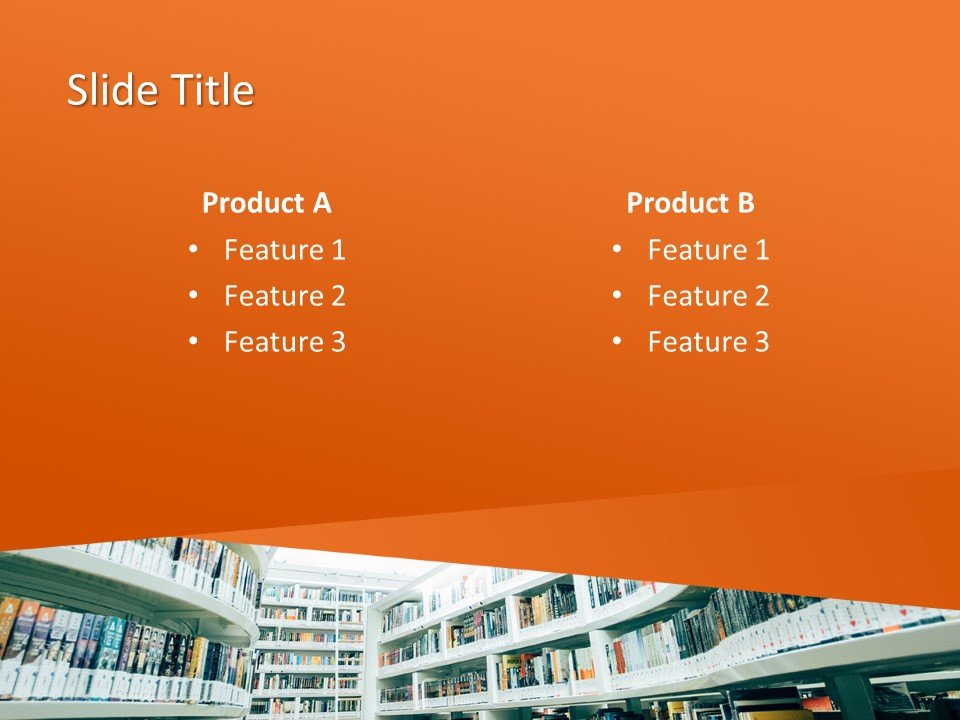 Slide Title

Product A
• Feature 1
• Feature 2
• Feature 3

Product B
• Feature 1
• Feature 2
• Feature 3